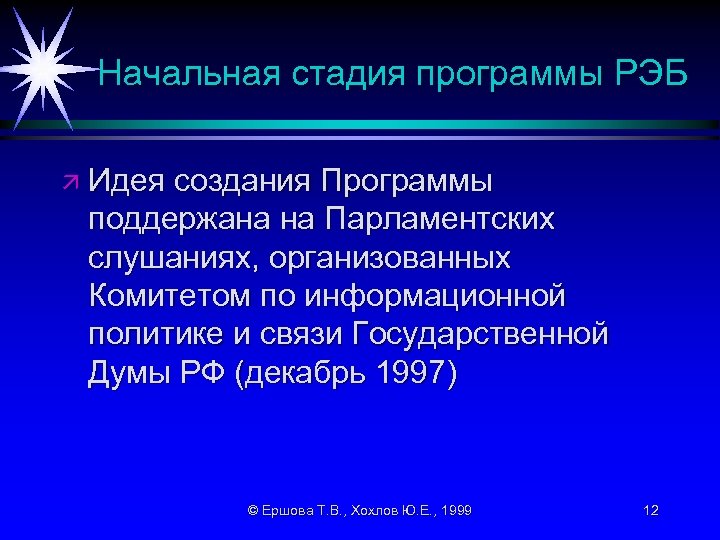 Начальная стадия программы РЭБ

Идея создания Программы поддержана на Парламентских слушаниях, организованных Комитетом по информационной политике и связи Государственной Думы РФ (декабрь 1997)

© Ершова Т.В., Хохлов Ю.Е., 1999

12